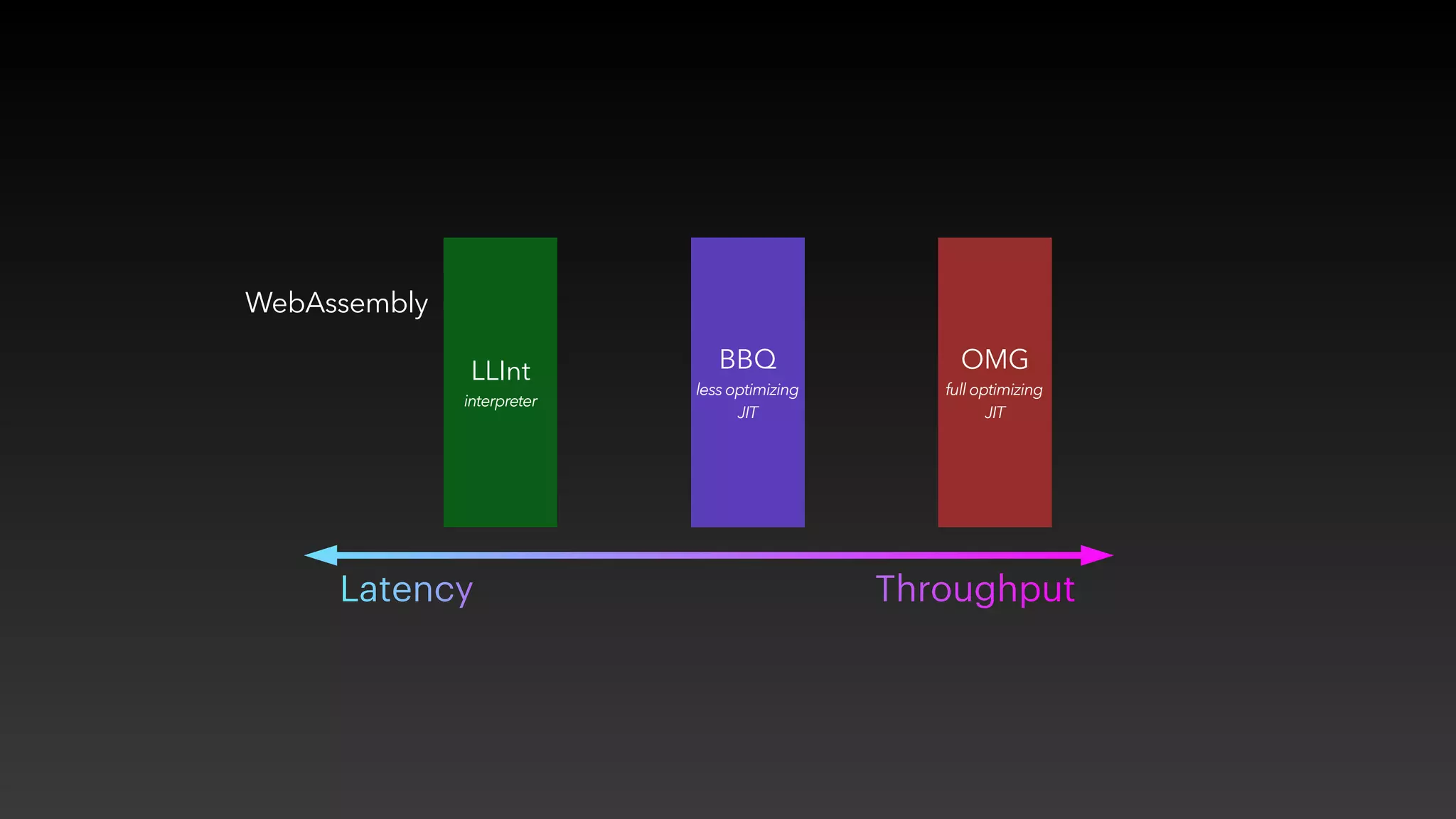 WebAssembly

LLInt
interpreter

BBQ
less optimizing JIT

OMG
full optimizing JIT

Latency

Throughput